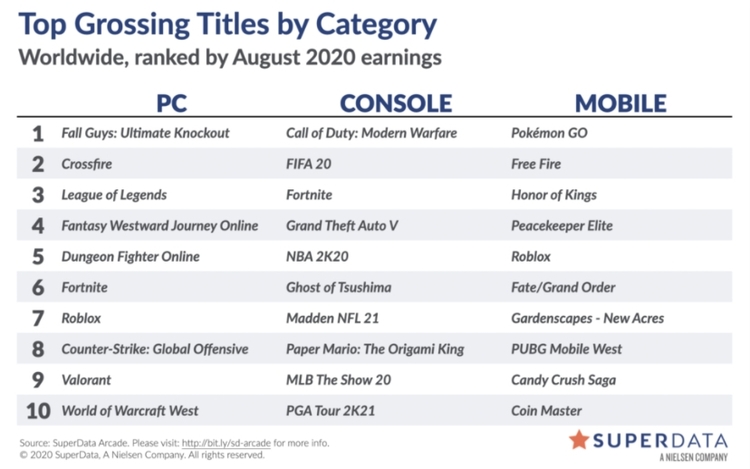 Top Grossing Titles by Category
Worldwide, ranked by August 2020 earnings

| | PC | CONSOLE | MOBILE |
|---|---|---|---|
| 1 | Fall Guys: Ultimate Knockout | Call of Duty: Modern Warfare | Pokémon GO |
| 2 | Crossfire | FIFA 20 | Free Fire |
| 3 | League of Legends | Fortnite | Honor of Kings |
| 4 | Fantasy Westward Journey Online | Grand Theft Auto V | Peacekeeper Elite |
| 5 | Dungeon Fighter Online | NBA 2K20 | Roblox |
| 6 | Fortnite | Ghost of Tsushima | Fate/Grand Order |
| 7 | Roblox | Madden NFL 21 | Gardenscapes - New Acres |
| 8 | Counter-Strike: Global Offensive | Paper Mario: The Origami King | PUBG Mobile West |
| 9 | Valorant | MLB The Show 20 | Candy Crush Saga |
| 10 | World of Warcraft West | PGA Tour 2K21 | Coin Master |

Source: SuperData Arcade. Please visit: http://bit.ly/sd-arcade for more info.
© 2020 SuperData, A Nielsen Company. All rights reserved.

SUPERDATA
A NIELSEN COMPANY